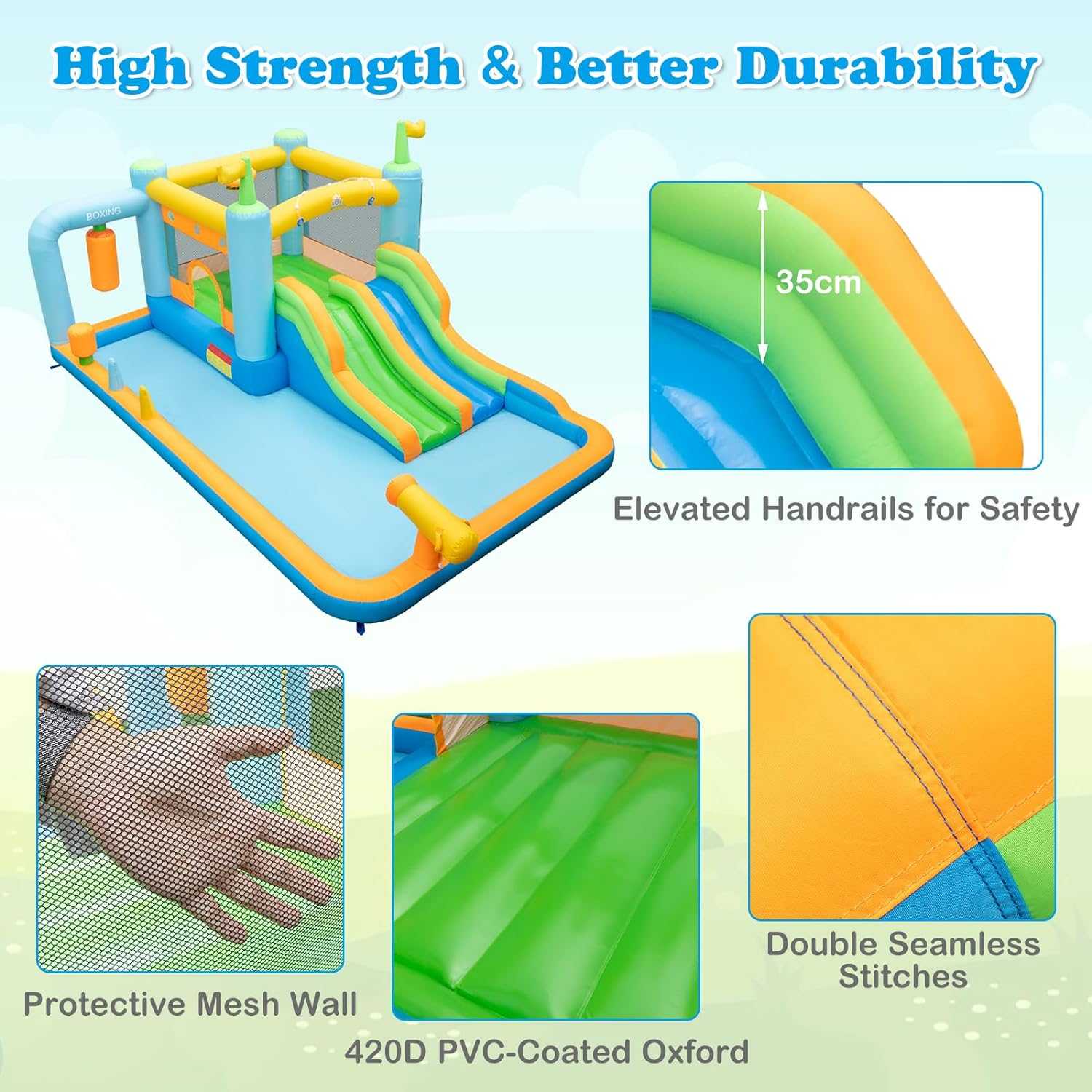 High Strength & Better Durability

BOXING

35cm

Elevated Handrails for Safety

Protective Mesh Wall

420D PVC-Coated Oxford

Double Seamless Stitches